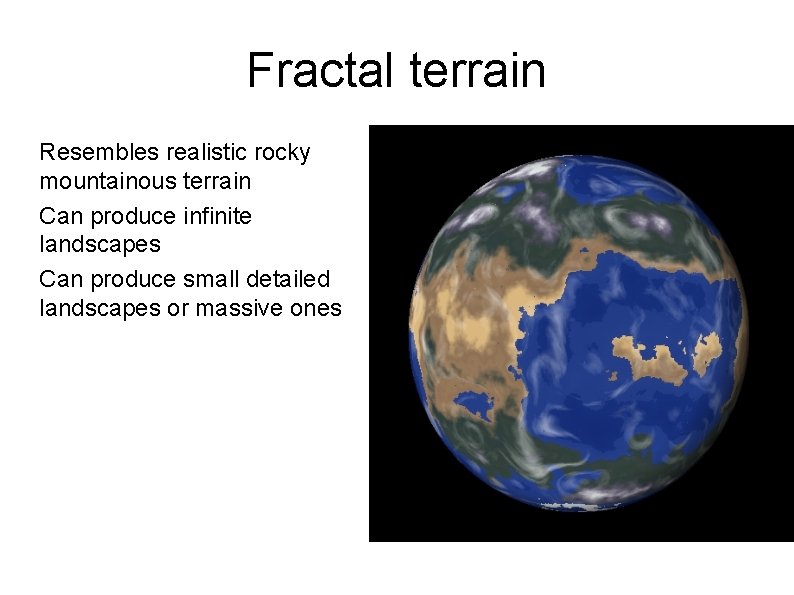 Fractal terrain

Resembles realistic rocky mountainous terrain

Can produce infinite landscapes

Can produce small detailed landscapes or massive ones